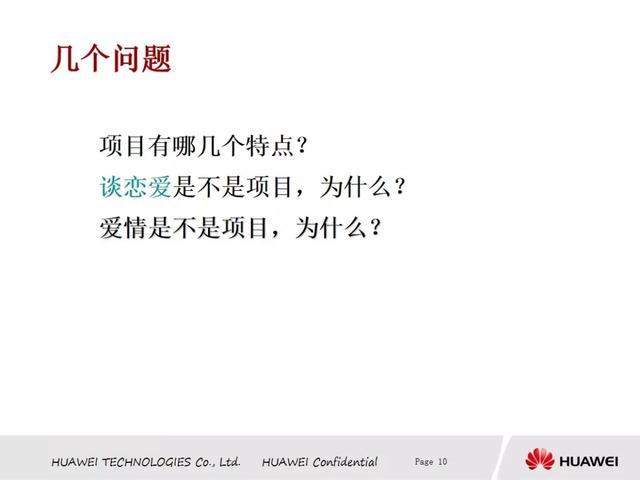 几个问题

项目有哪几个特点？
谈恋爱是不是项目，为什么？
爱情是不是项目，为什么？

HUAWEI TECHNOLOGIES Co., Ltd. HUAWEI Confidential Page 10

HUAWEI